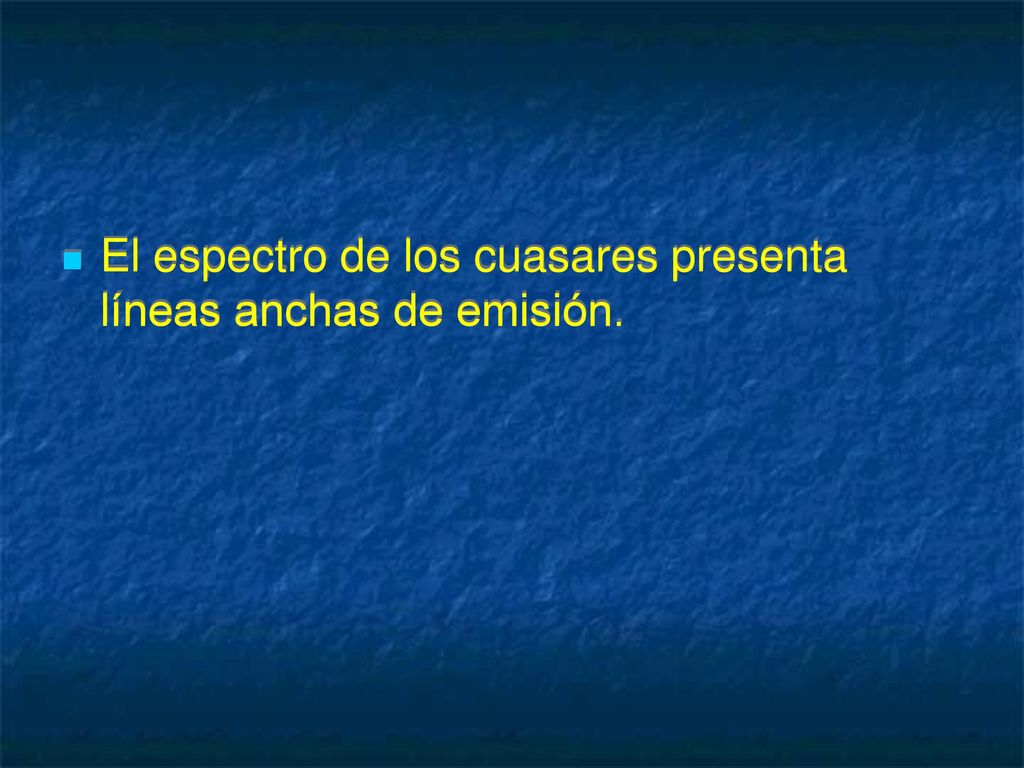 El espectro de los cuasares presenta líneas anchas de emisión.